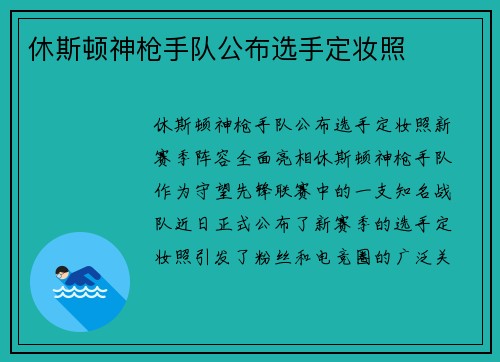 休斯顿神枪手队公布选手定妆照

休斯顿神枪手队公布选手定妆照新赛季阵容全面亮相休斯顿神枪手队作为守望先锋联赛中的一支知名战队近日正式公布了新赛季的选手定妆照引发了粉丝和电竞圈的广泛关